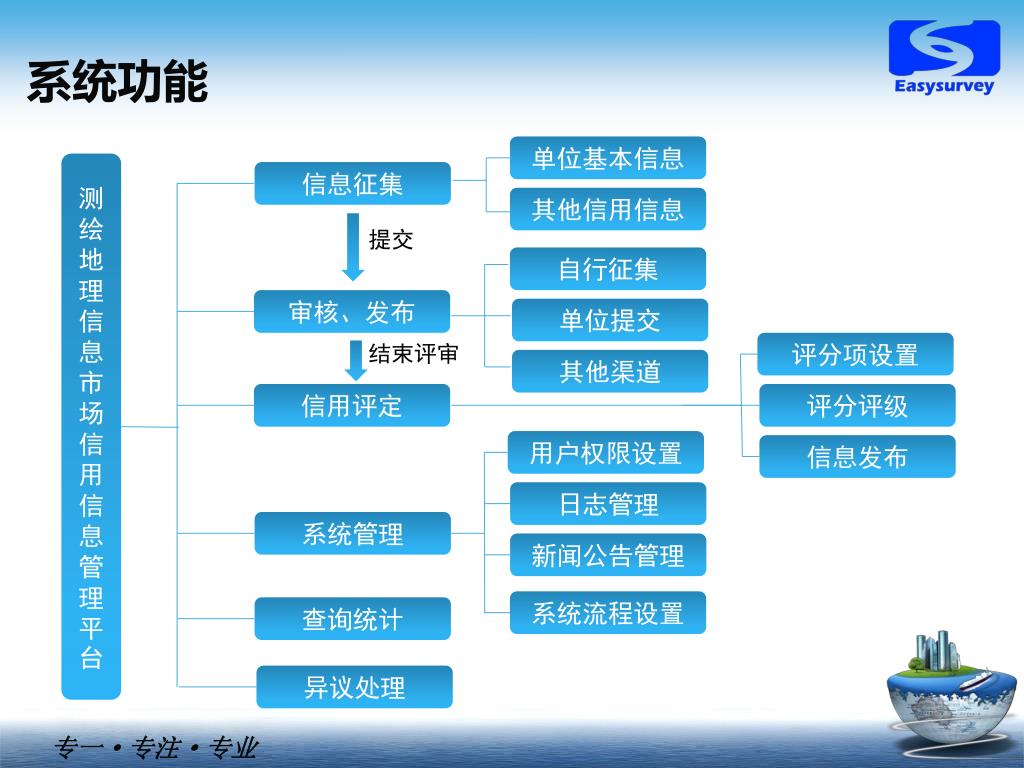 系统功能

Easysurvey

测绘地理信息市场信用信息管理平台

信息征集

单位基本信息

其他信用信息

提交

审核、发布

自行征集

单位提交

其他渠道

结束评审

信用评定

评分项设置

评分评级

信息发布

系统管理

用户权限设置

日志管理

新闻公告管理

系统流程设置

查询统计

异议处理

专一 • 专注 • 专业